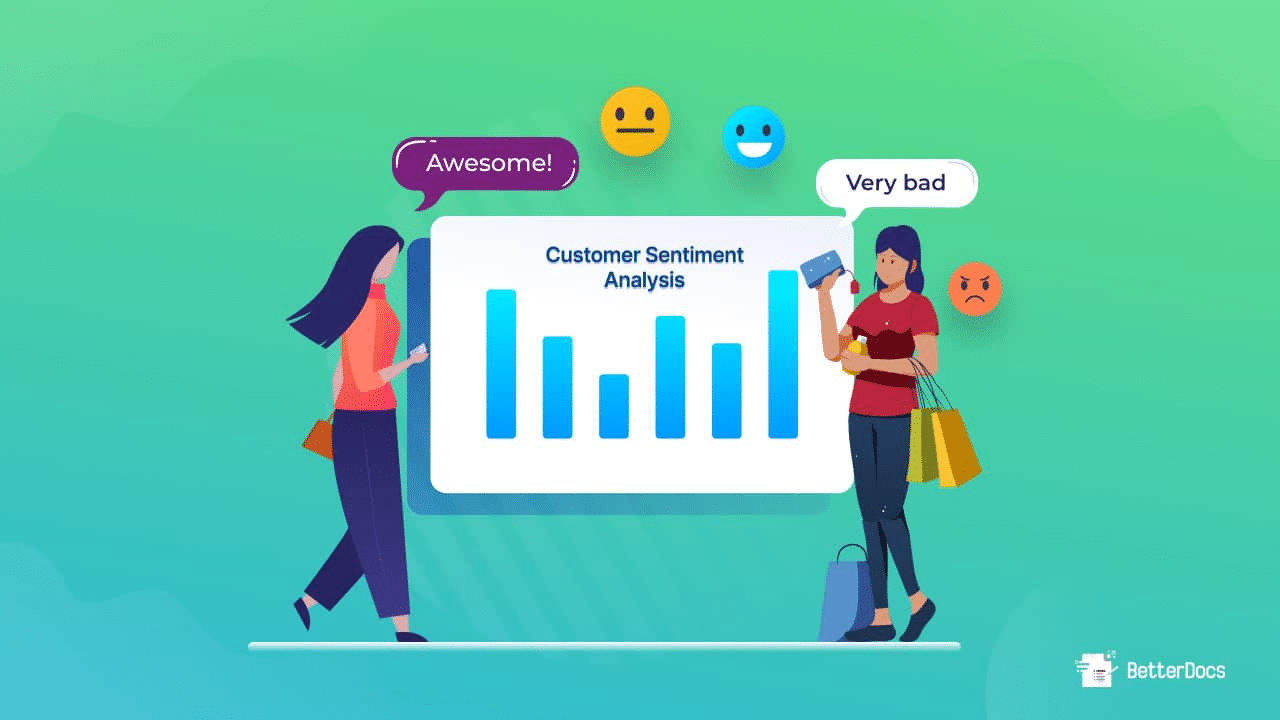 Awesome!

Very bad

Customer Sentiment Analysis

BetterDocs